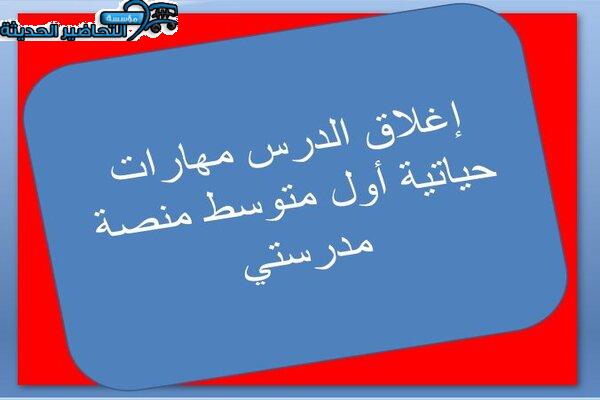 مؤسسة التحاضير الحديثة

إغلاق الدرس مهارات حياتية أول متوسط منصة مدرستي